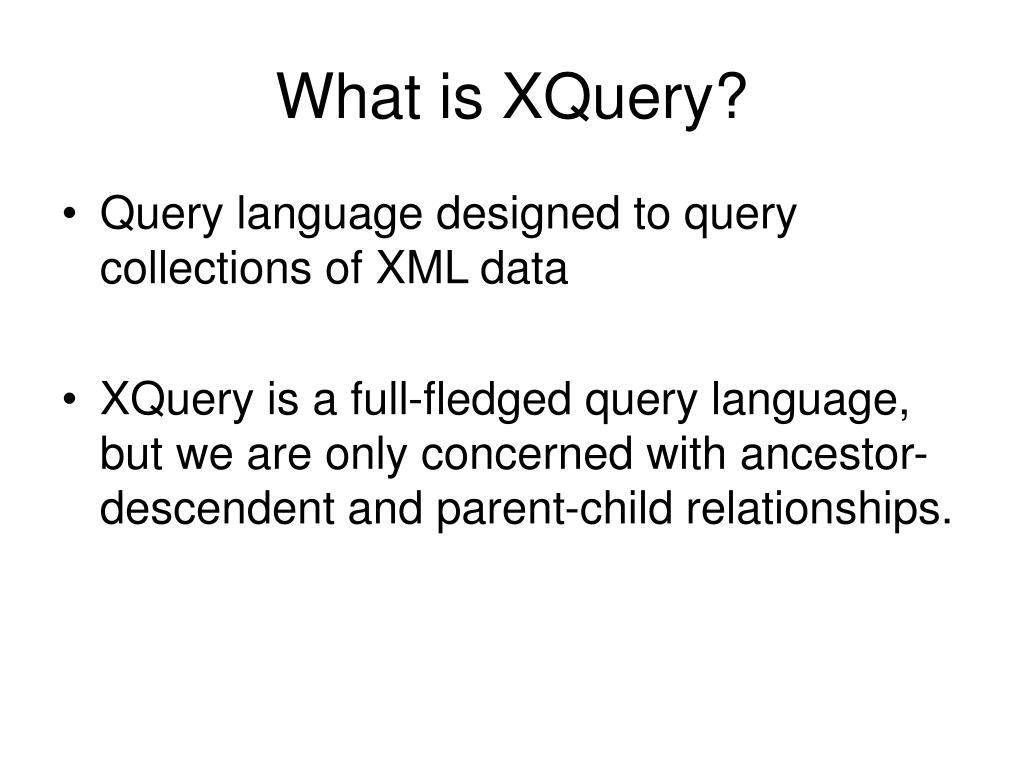 What is XQuery?

• Query language designed to query collections of XML data

• XQuery is a full-fledged query language, but we are only concerned with ancestor-descendent and parent-child relationships.